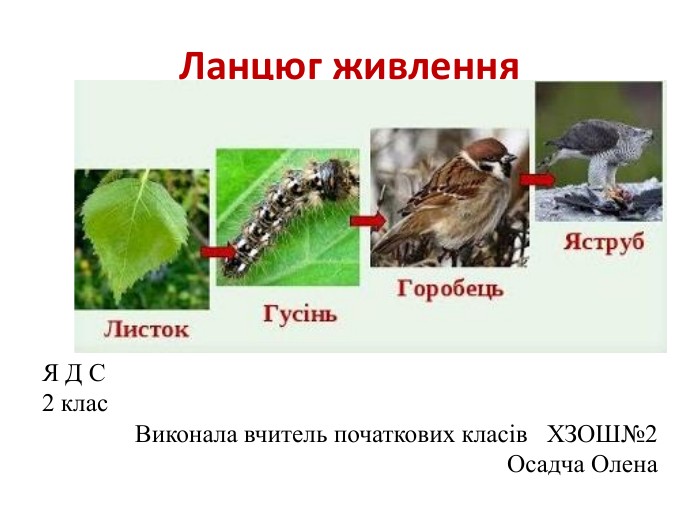 Ланцюг живлення

Листок

Гусінь

Горобець

Яструб

Я Д С
2 клас

Виконала вчитель початкових класів ХЗОШ№2
Осадча Олена